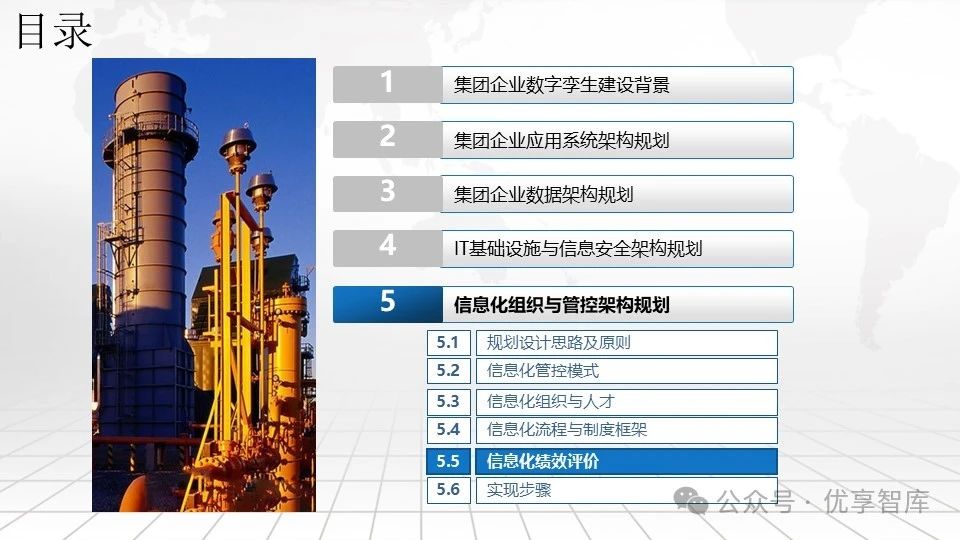 目录

1 集团企业数字孪生建设背景

2 集团企业应用系统架构规划

3 集团企业数据架构规划

4 IT基础设施与信息安全架构规划

5 信息化组织与管控架构规划

5.1 规划设计思路及原则

5.2 信息化管控模式

5.3 信息化组织与人才

5.4 信息化流程与制度框架

5.5 信息化绩效评价

5.6 实现步骤

公众号 · 优享智库